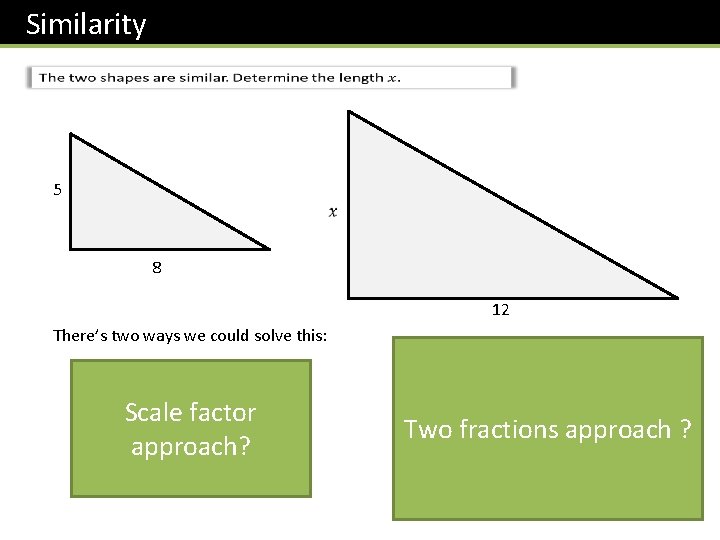 Similarity

The two shapes are similar. Determine the length $x$.

5

8

$x$

12

There's two ways we could solve this:

Scale factor approach?

Two fractions approach ?